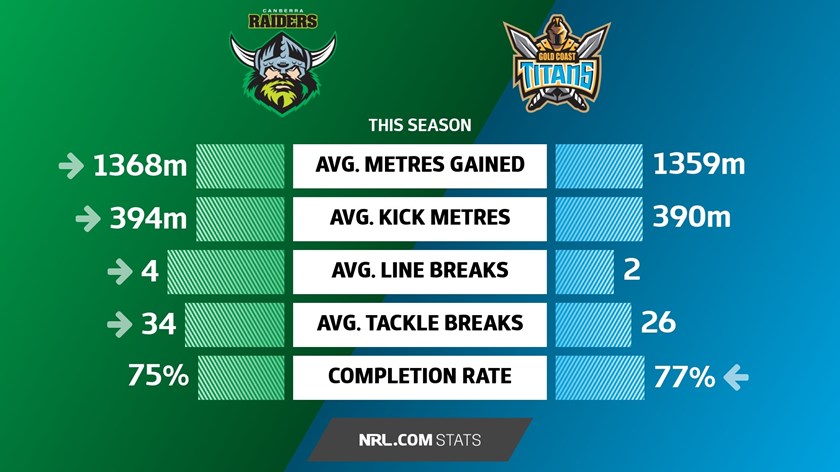 CANBERRA
RAIDERS

GOLD COAST
TITANS

THIS SEASON

| | | |
|---|---|---|
| 1368m | AVG. METRES GAINED | 1359m |
| 394m | AVG. KICK METRES | 390m |
| 4 | AVG. LINE BREAKS | 2 |
| 34 | AVG. TACKLE BREAKS | 26 |
| 75% | COMPLETION RATE | 77% |

NRL.COM STATS